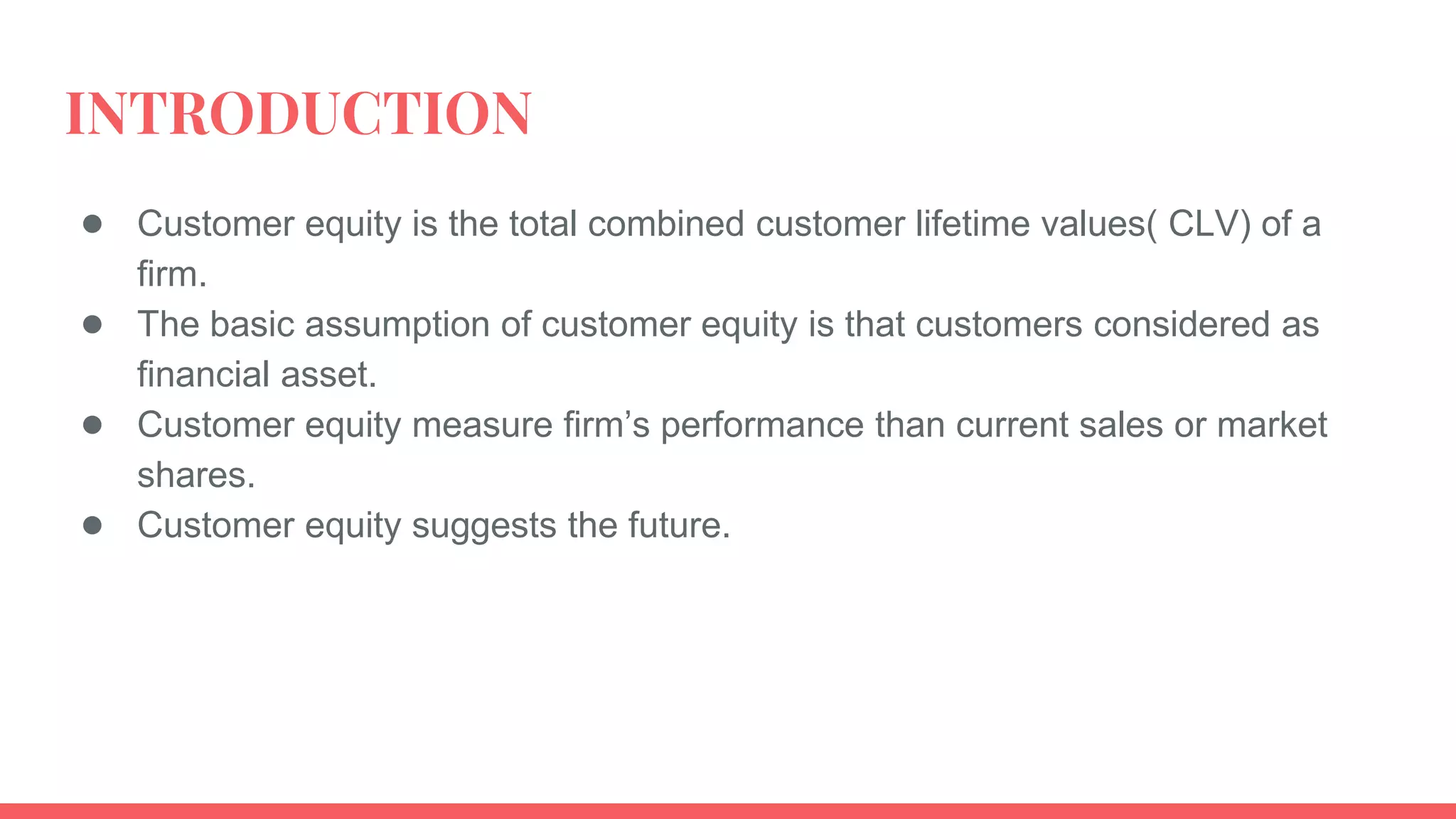 INTRODUCTION

● Customer equity is the total combined customer lifetime values( CLV) of a firm.
● The basic assumption of customer equity is that customers considered as financial asset.
● Customer equity measure firm’s performance than current sales or market shares.
● Customer equity suggests the future.